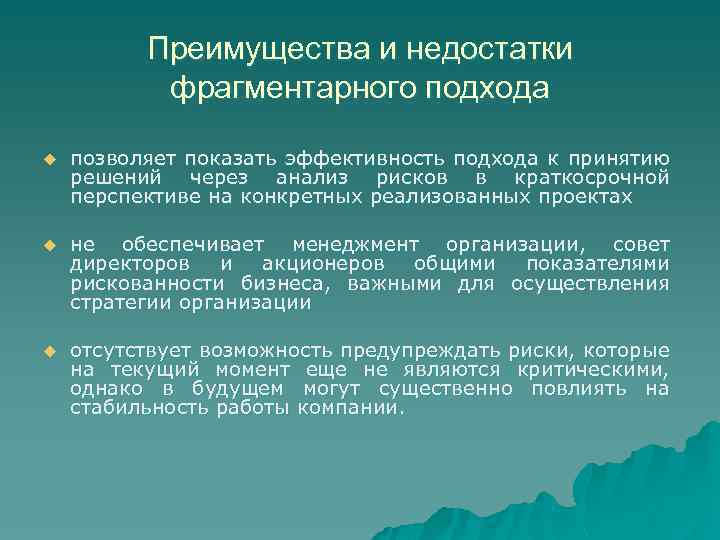 Преимущества и недостатки фрагментарного подхода

позволяет показать эффективность подхода к принятию решений через анализ рисков в краткосрочной перспективе на конкретных реализованных проектах

не обеспечивает менеджмент организации, совет директоров и акционеров общими показателями рискованности бизнеса, важными для осуществления стратегии организации

отсутствует возможность предупреждать риски, которые на текущий момент еще не являются критическими, однако в будущем могут существенно повлиять на стабильность работы компании.